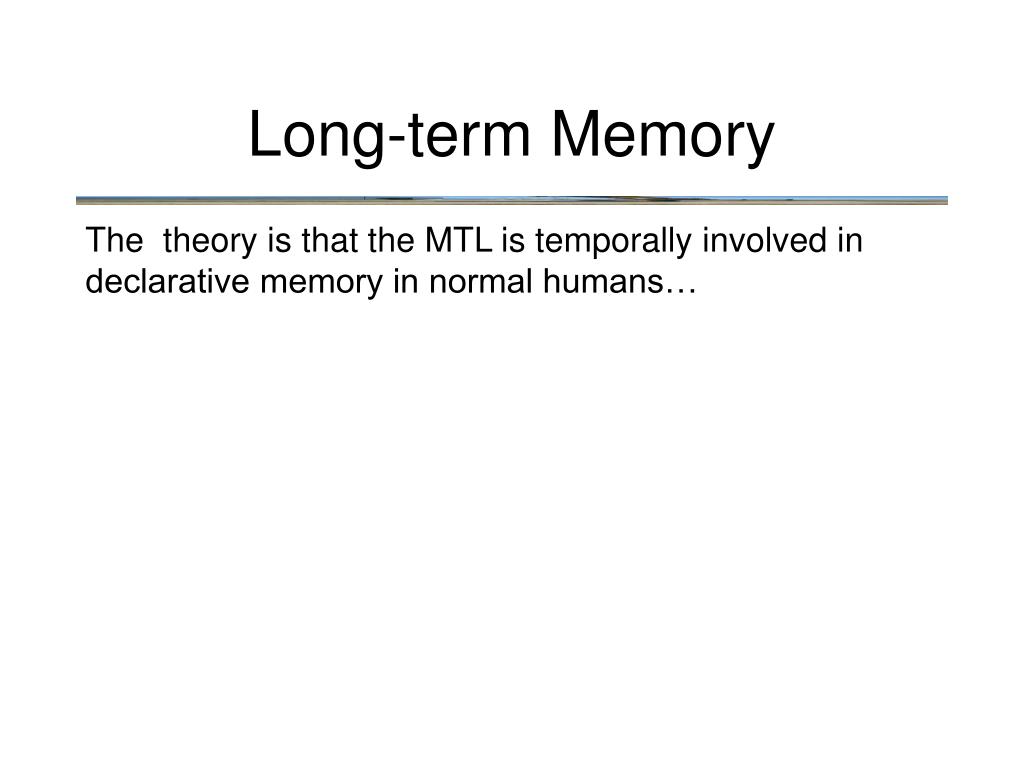 Long-term Memory

The  theory is that the MTL is temporally involved in declarative memory in normal humans…